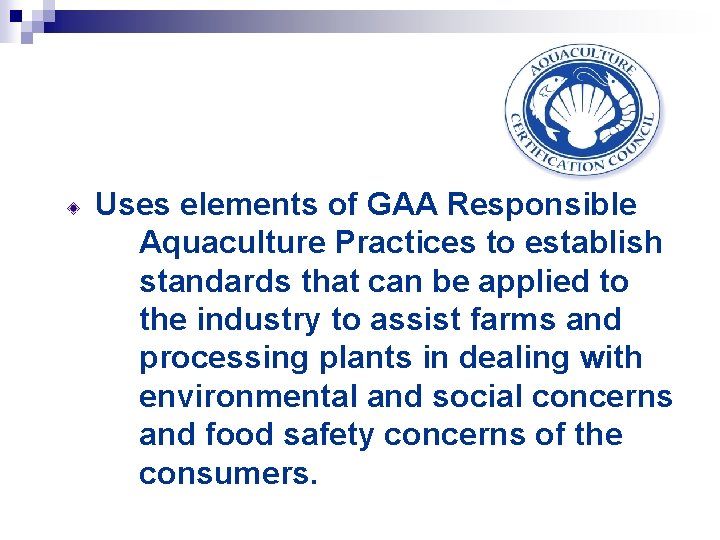 AQUACULTURE CERTIFICATION COUNCIL

Uses elements of GAA Responsible Aquaculture Practices to establish standards that can be applied to the industry to assist farms and processing plants in dealing with environmental and social concerns and food safety concerns of the consumers.